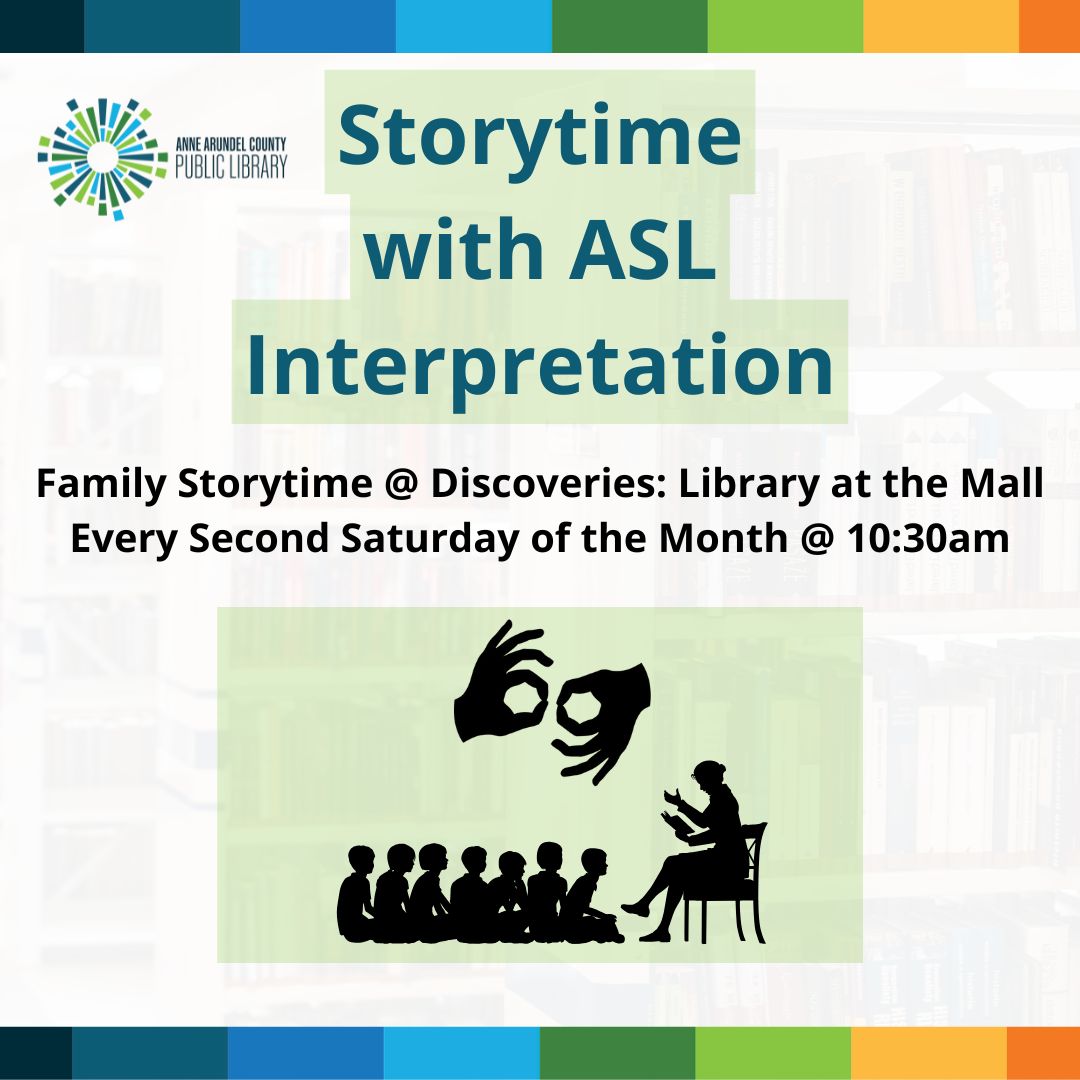 ANNE ARUNDEL COUNTY
PUBLIC LIBRARY

Storytime with ASL Interpretation

Family Storytime @ Discoveries: Library at the Mall
Every Second Saturday of the Month @ 10:30am